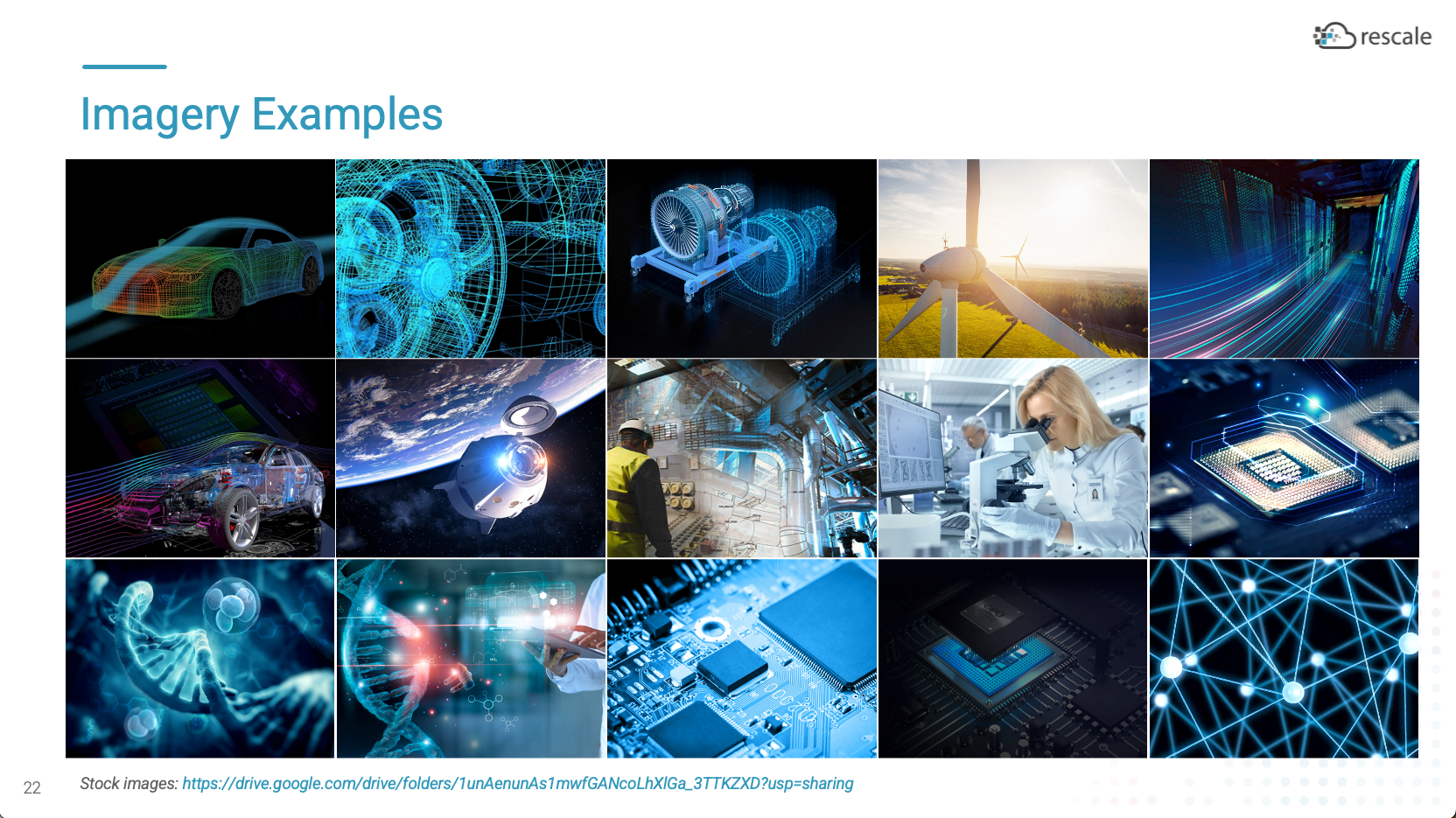 rescale

Imagery Examples

22

Stock images: https://drive.google.com/drive/folders/1unAenunAs1mwfGANcoLhXlGa_3TTKZXD?usp=sharing